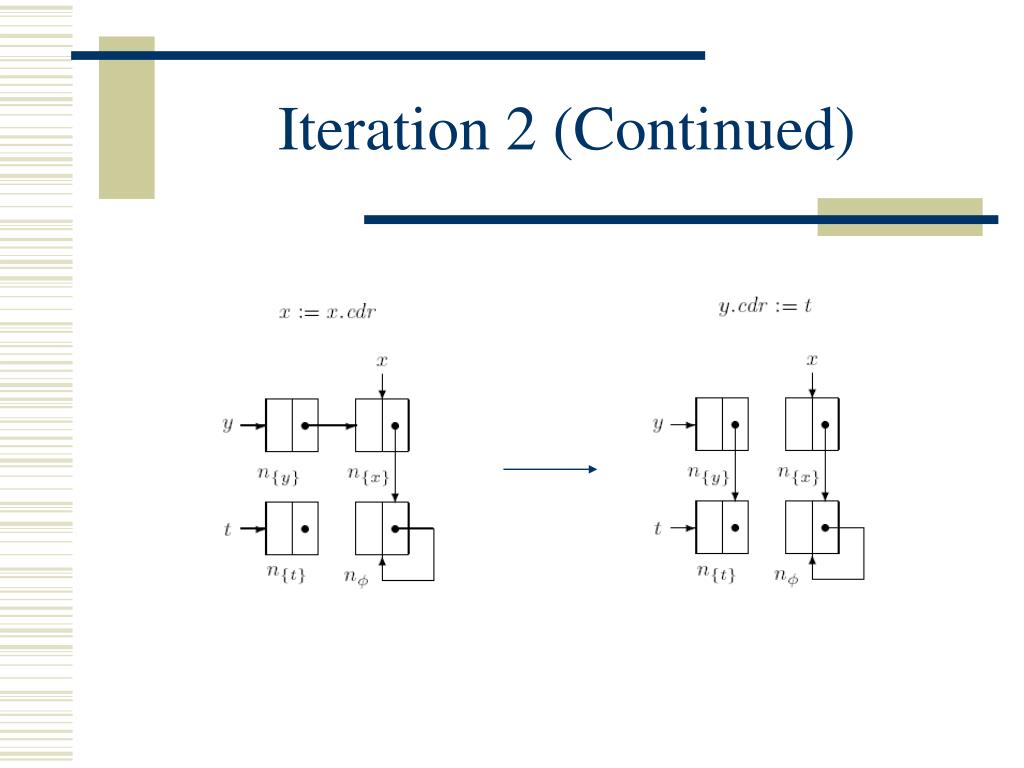 Iteration 2 (Continued)

$x := x.cdr$

$x$

$y$

$n_{\{y\}}$

$n_{\{x\}}$

$t$

$n_{\{t\}}$

$n_{\phi}$

$y.cdr := t$

$x$

$y$

$n_{\{y\}}$

$n_{\{x\}}$

$t$

$n_{\{t\}}$

$n_{\phi}$